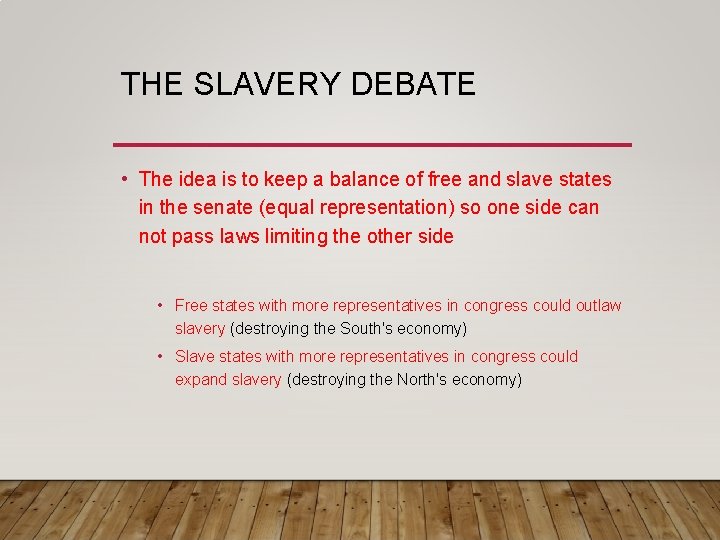 THE SLAVERY DEBATE

• The idea is to keep a balance of free and slave states in the senate (equal representation) so one side can not pass laws limiting the other side

• Free states with more representatives in congress could outlaw slavery (destroying the South's economy)
• Slave states with more representatives in congress could expand slavery (destroying the North's economy)